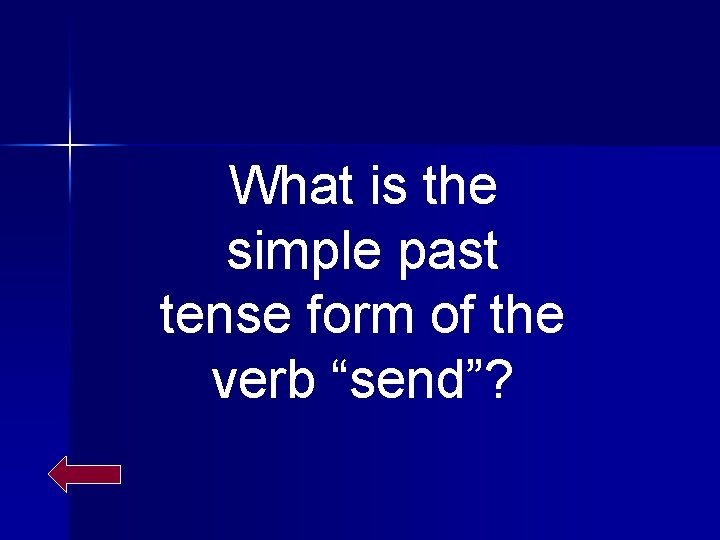 What is the simple past tense form of the verb “send”?